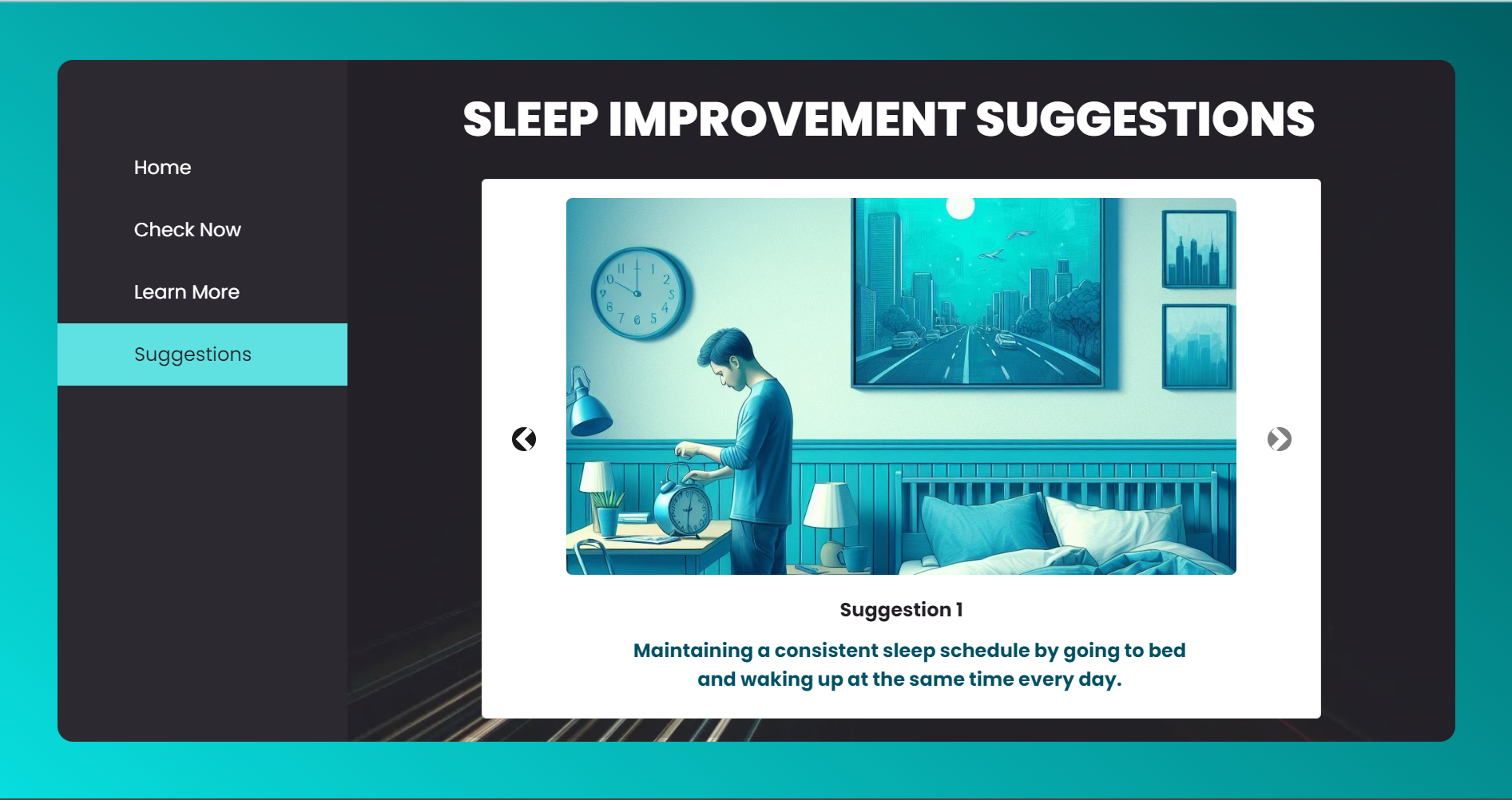 Home

Check Now

Learn More

Suggestions

SLEEP IMPROVEMENT SUGGESTIONS

Suggestion 1

Maintaining a consistent sleep schedule by going to bed and waking up at the same time every day.